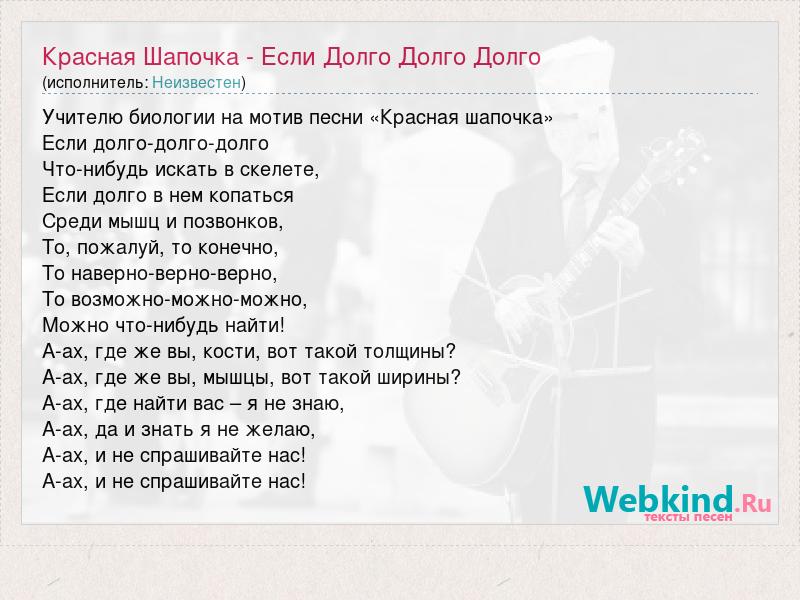 Красная Шапочка - Если Долго Долго Долго
(исполнитель: Неизвестен)

Учителю биологии на мотив песни «Красная шапочка»
Если долго-долго-долго
Что-нибудь искать в скелете,
Если долго в нем копаться
Среди мышц и позвонков,
То, пожалуй, то конечно,
То наверно-верно-верно,
То возможно-можно-можно,
Можно что-нибудь найти!
А-ах, где же вы, кости, вот такой толщины?
А-ах, где же вы, мышцы, вот такой ширины?
А-ах, где найти вас – я не знаю,
А-ах, да и знать я не желаю,
А-ах, и не спрашивайте нас!
А-ах, и не спрашивайте нас!

Webkind.Ru
тексты песен